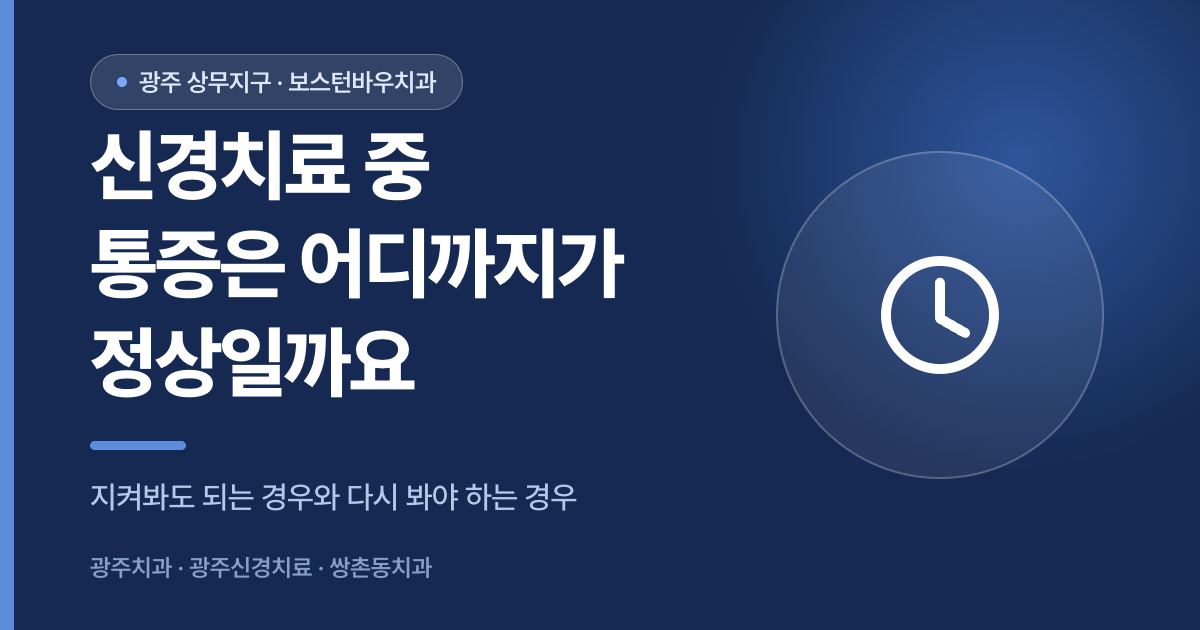 광주 상무지구 · 보스턴바우치과

신경치료 중
통증은 어디까지가
정상일까요

지켜봐도 되는 경우와 다시 봐야 하는 경우

광주치과 · 광주신경치료 · 쌍촌동치과